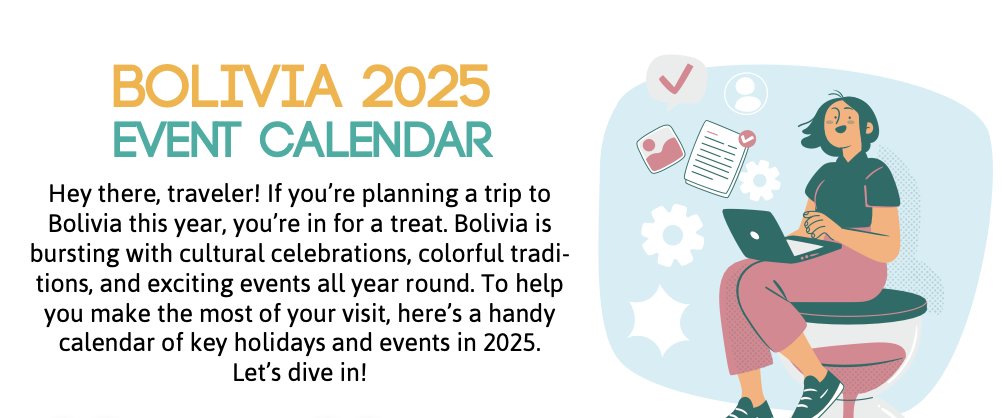 BOLIVIA 2025
EVENT CALENDAR

Hey there, traveler! If you're planning a trip to Bolivia this year, you're in for a treat. Bolivia is bursting with cultural celebrations, colorful traditions, and exciting events all year round. To help you make the most of your visit, here's a handy calendar of key holidays and events in 2025. Let's dive in!